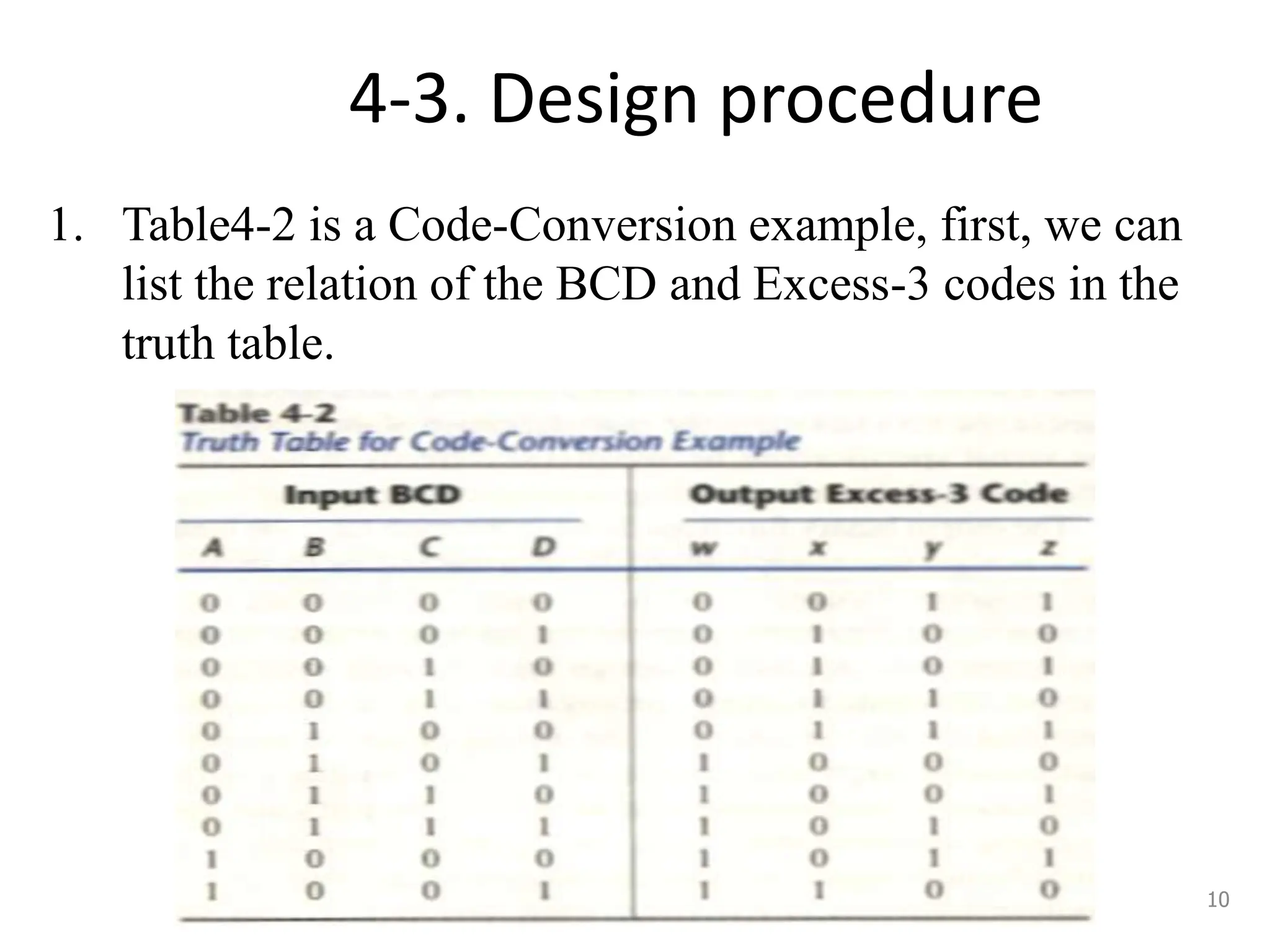 4-3. Design procedure

1. Table4-2 is a Code-Conversion example, first, we can list the relation of the BCD and Excess-3 codes in the truth table.

Table 4-2
Truth Table for Code-Conversion Example

| Input BCD | | | | Output Excess-3 Code | | | |
|---|---|---|---|---|---|---|---|
| A | B | C | D | w | x | y | z |
| 0 | 0 | 0 | 0 | 0 | 0 | 1 | 1 |
| 0 | 0 | 0 | 1 | 0 | 1 | 0 | 0 |
| 0 | 0 | 1 | 0 | 0 | 1 | 0 | 1 |
| 0 | 0 | 1 | 1 | 0 | 1 | 1 | 0 |
| 0 | 1 | 0 | 0 | 0 | 1 | 1 | 1 |
| 0 | 1 | 0 | 1 | 1 | 0 | 0 | 0 |
| 0 | 1 | 1 | 0 | 1 | 0 | 0 | 1 |
| 0 | 1 | 1 | 1 | 1 | 0 | 1 | 0 |
| 1 | 0 | 0 | 0 | 1 | 0 | 1 | 1 |
| 1 | 0 | 0 | 1 | 1 | 1 | 0 | 0 |

10